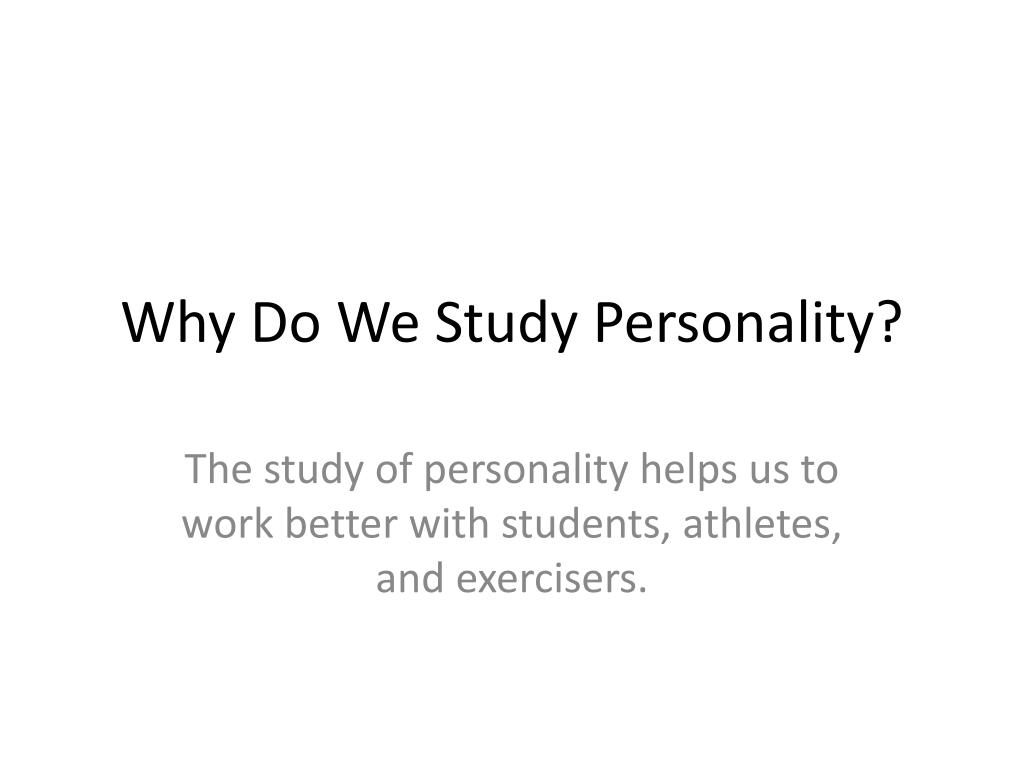 Why Do We Study Personality?

The study of personality helps us to work better with students, athletes, and exercisers.